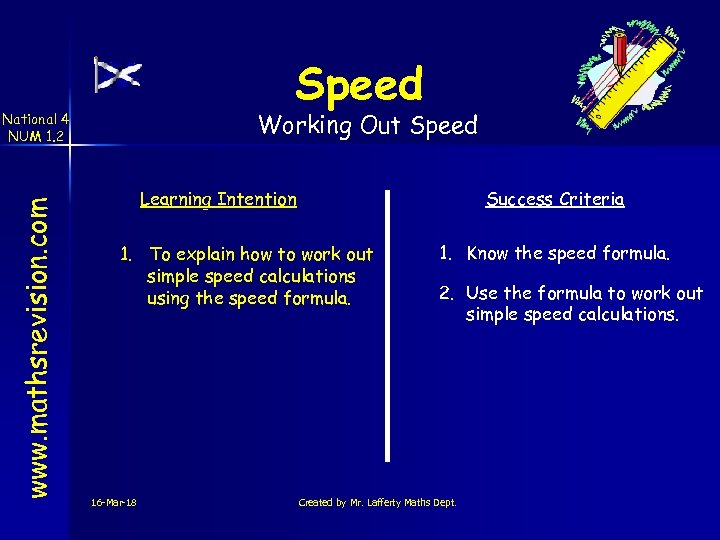 National 4
NUM 1.2

www.mathsrevision.com

Speed
Working Out Speed

Learning Intention

1. To explain how to work out simple speed calculations using the speed formula.

Success Criteria

1. Know the speed formula.

2. Use the formula to work out simple speed calculations.

16-Mar-18

Created by Mr. Lafferty Maths Dept.